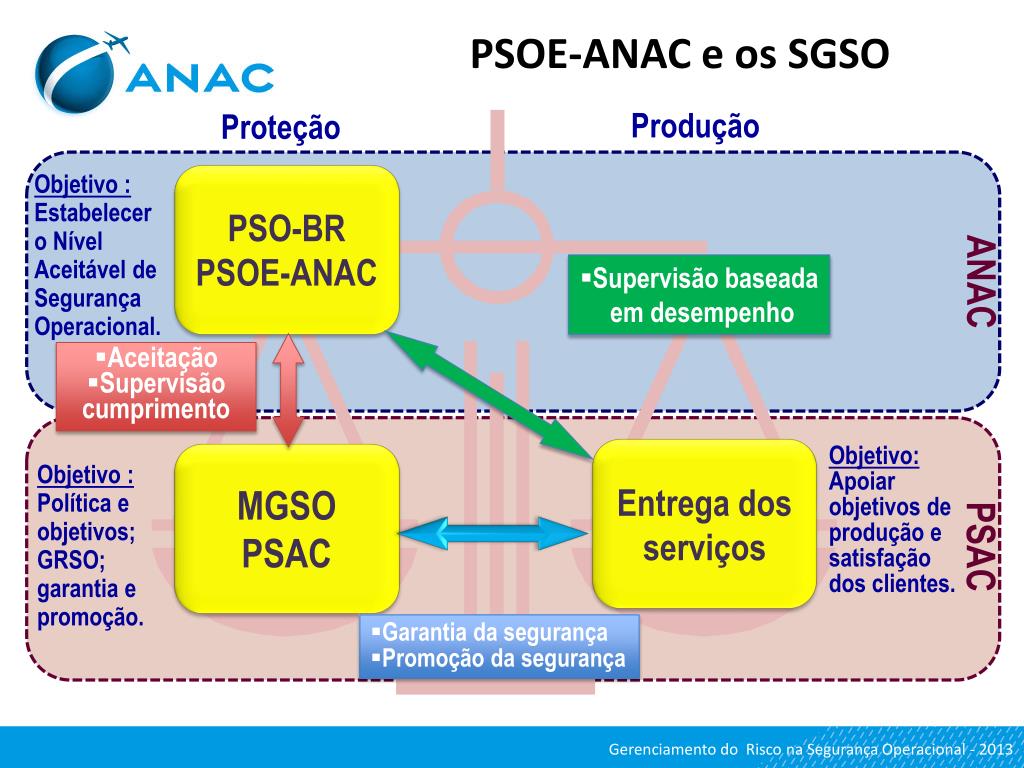 ANAC

PSOE-ANAC e os SGSO

Proteção

Produção

Objetivo : Estabelecer o Nível Aceitável de Segurança Operacional.

PSO-BR PSOE-ANAC

▪Supervisão baseada em desempenho

ANAC

▪Aceitação ▪Supervisão cumprimento

Objetivo : Política e objetivos; GRSO; garantia e promoção.

MGSO PSAC

Entrega dos serviços

Objetivo: Apoiar objetivos de produção e satisfação dos clientes.

PSAC

▪Garantia da segurança ▪Promoção da segurança

Gerenciamento do Risco na Segurança Operacional - 2013